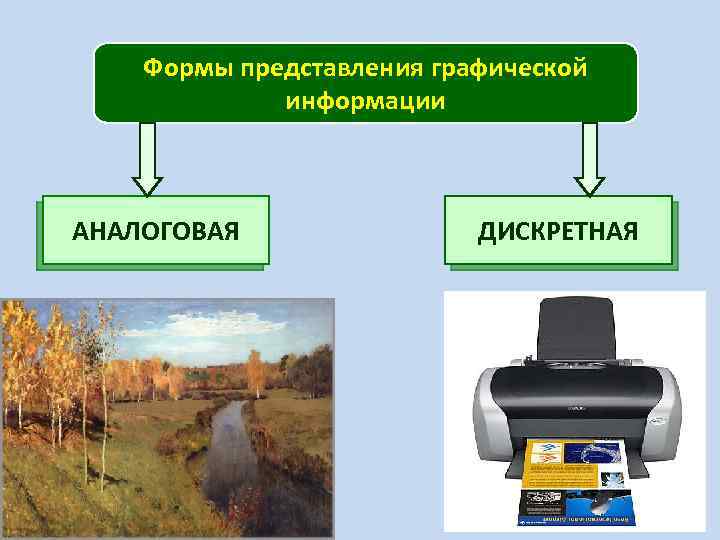 Формы представления графической информации

АНАЛОГОВАЯ

ДИСКРЕТНАЯ